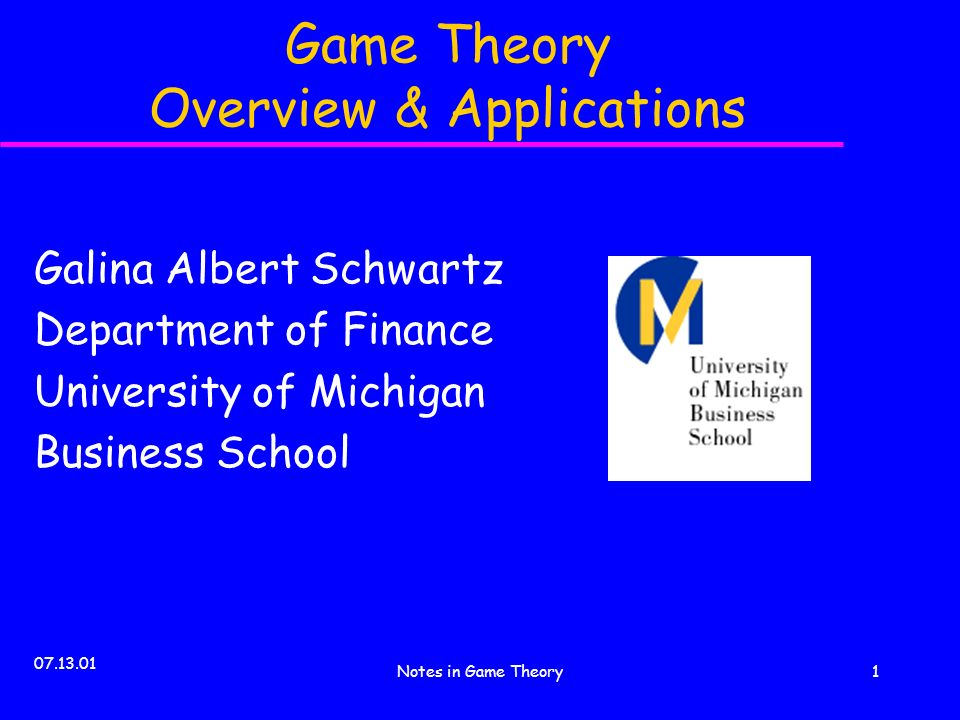 Game Theory
Overview & Applications

Galina Albert Schwartz
Department of Finance
University of Michigan
Business School

M
University of Michigan Business School

07.13.01

Notes in Game Theory

1